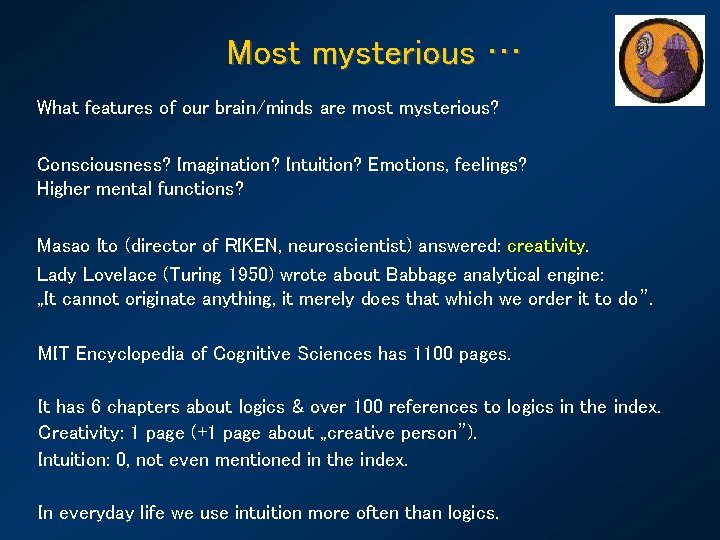 Most mysterious …

What features of our brain/minds are most mysterious?

Consciousness? Imagination? Intuition? Emotions, feelings? Higher mental functions?

Masao Ito (director of RIKEN, neuroscientist) answered: creativity.

Lady Lovelace (Turing 1950) wrote about Babbage analytical engine: „It cannot originate anything, it merely does that which we order it to do".

MIT Encyclopedia of Cognitive Sciences has 1100 pages.

It has 6 chapters about logics & over 100 references to logics in the index.
Creativity: 1 page (+1 page about „creative person").
Intuition: 0, not even mentioned in the index.

In everyday life we use intuition more often than logics.